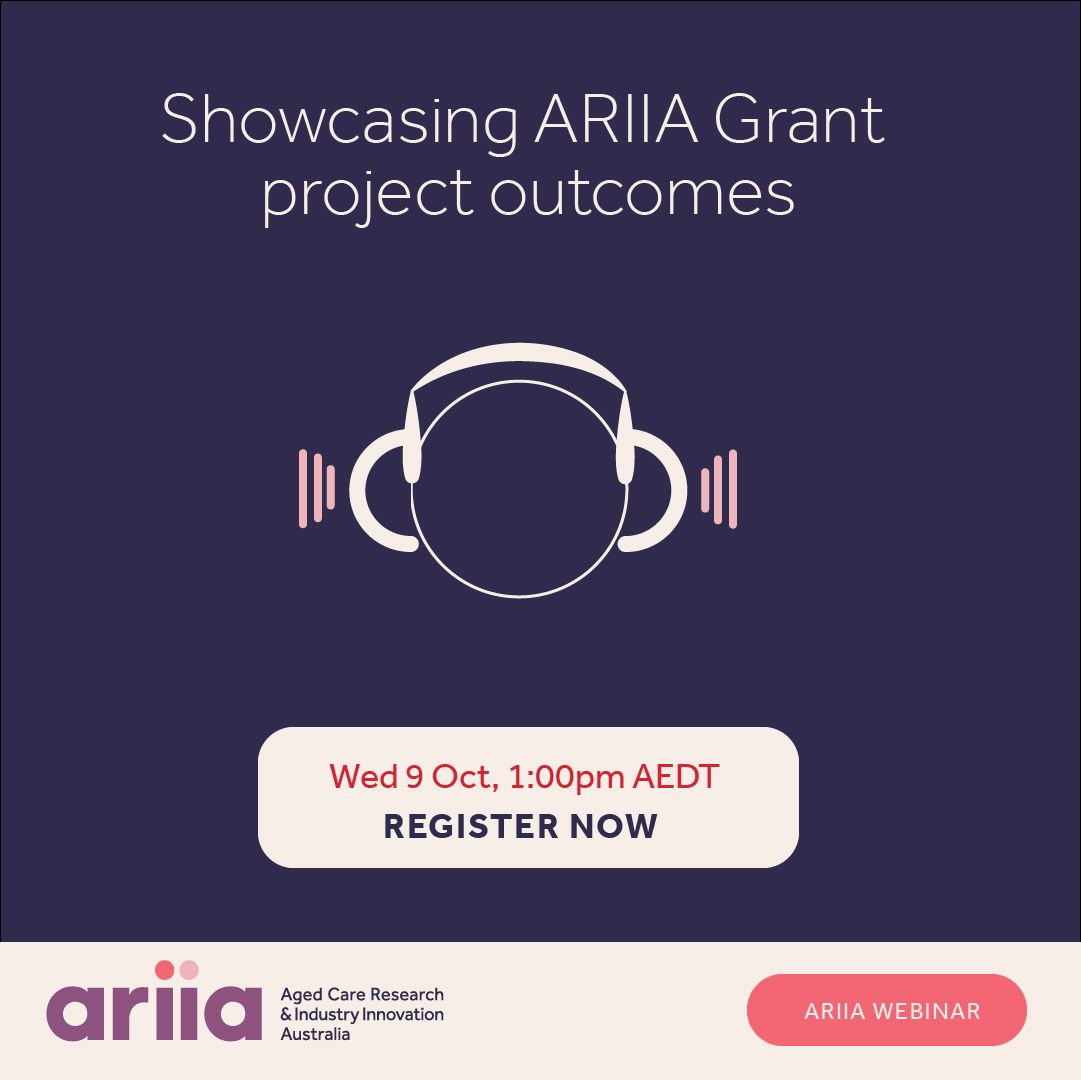 Showcasing ARIIA Grant project outcomes

Wed 9 Oct, 1:00pm AEDT
REGISTER NOW

ariia
Aged Care Research & Industry Innovation Australia

ARIIA WEBINAR